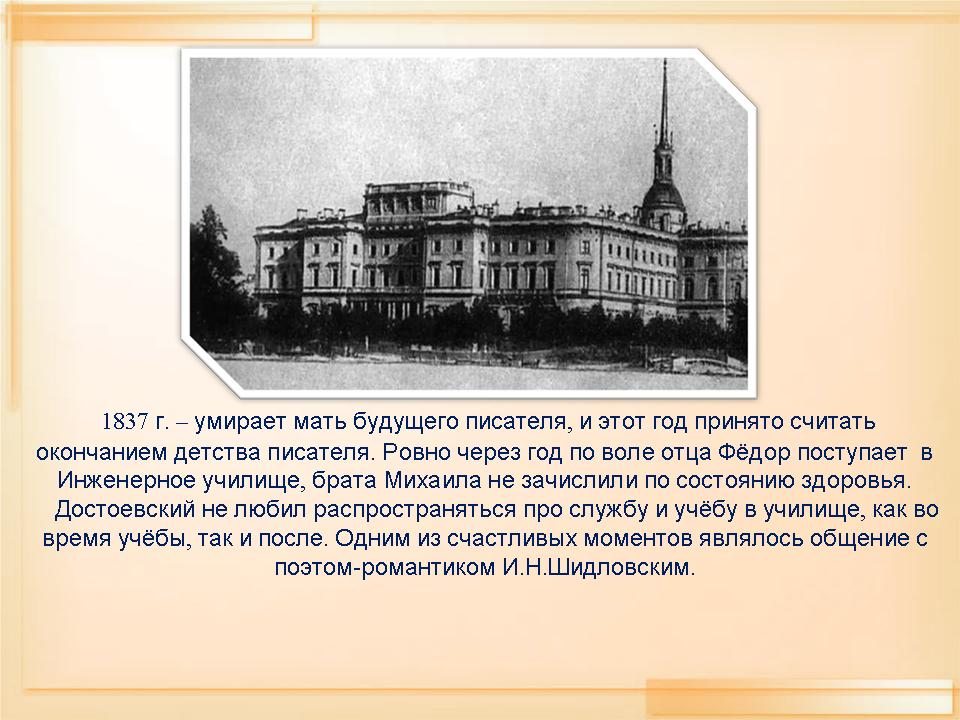 1837 г. – умирает мать будущего писателя, и этот год принято считать окончанием детства писателя. Ровно через год по воле отца Фёдор поступает в Инженерное училище, брата Михаила не зачислили по состоянию здоровья.

Достоевский не любил распространяться про службу и учёбу в училище, как во время учёбы, так и после. Одним из счастливых моментов являлось общение с поэтом-романтиком И.Н.Шидловским.